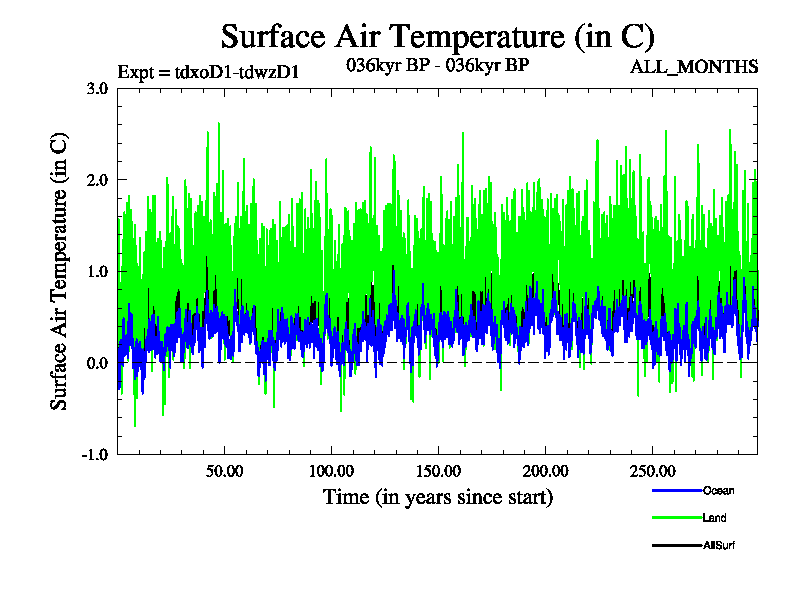 Surface Air Temperature (in C)

Expt = tdxoD1-tdwzD1

036kyr BP - 036kyr BP

ALL_MONTHS

Surface Air Temperature (in C)

3.0
2.0
1.0
0.0
-1.0

50.00
100.00
150.00
200.00
250.00

Time (in years since start)

Ocean
Land
AllSurf